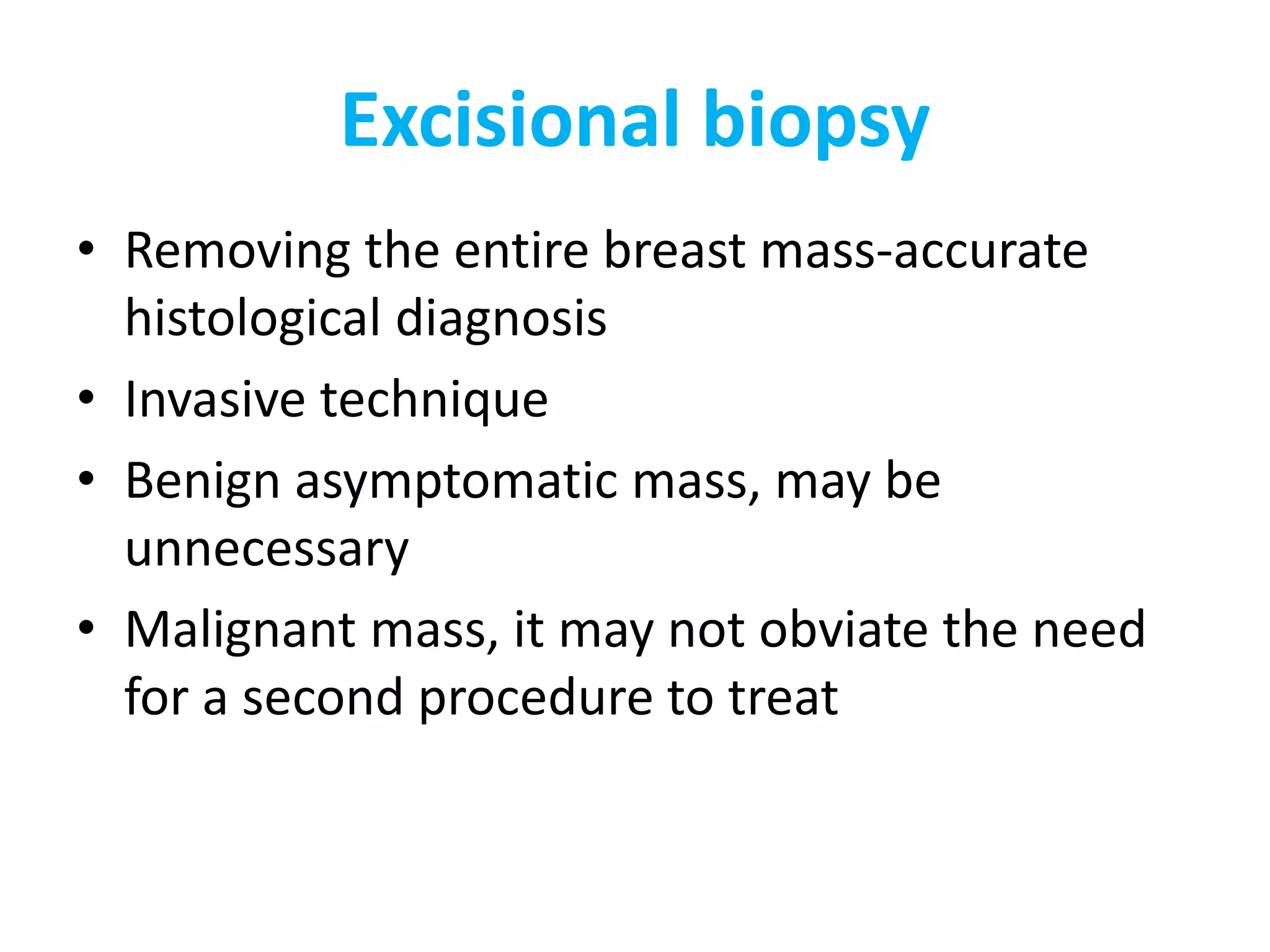 Excisional biopsy

• Removing the entire breast mass-accurate histological diagnosis
• Invasive technique
• Benign asymptomatic mass, may be unnecessary
• Malignant mass, it may not obviate the need for a second procedure to treat